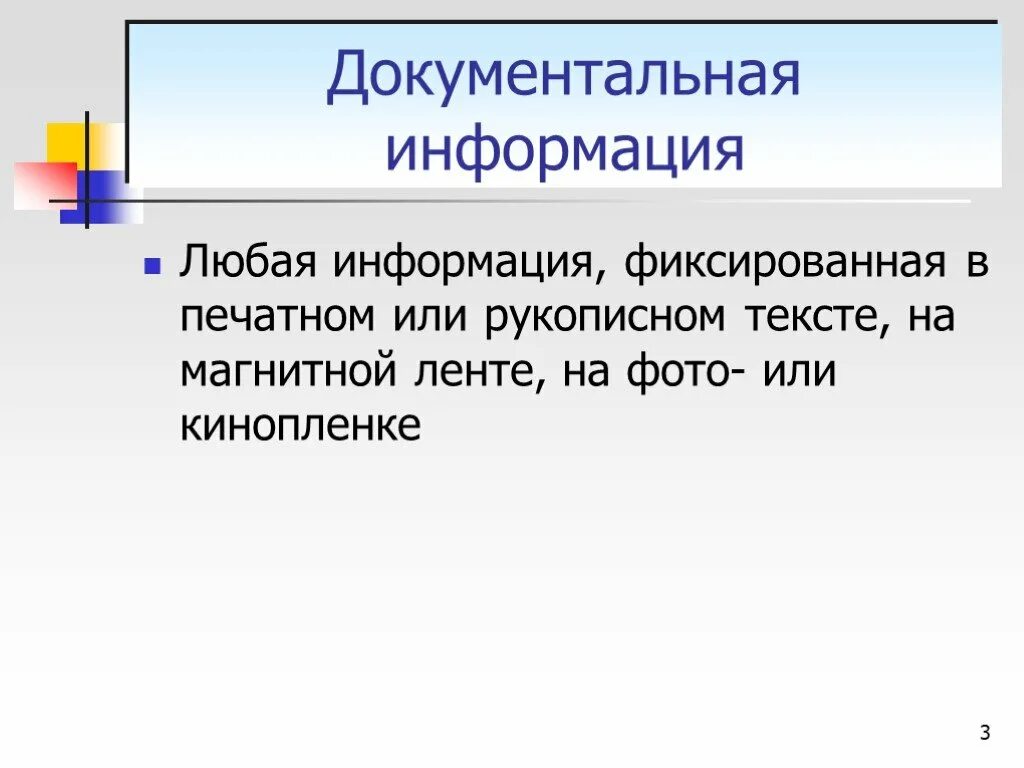 Документальная информация

Любая информация, фиксированная в печатном или рукописном тексте, на магнитной ленте, на фото- или кинопленке

3